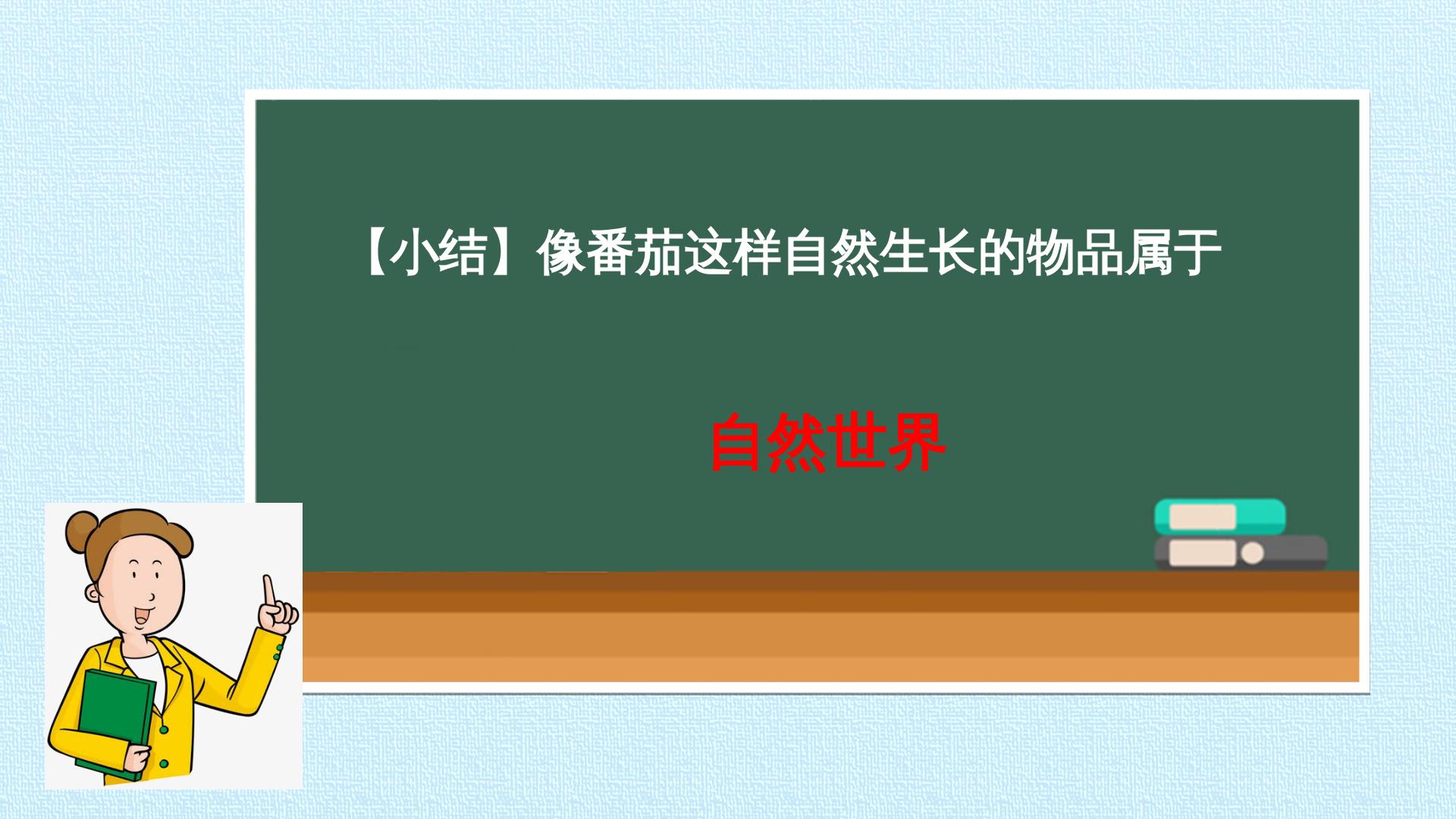 【小结】像番茄这样自然生长的物品属于

自然世界